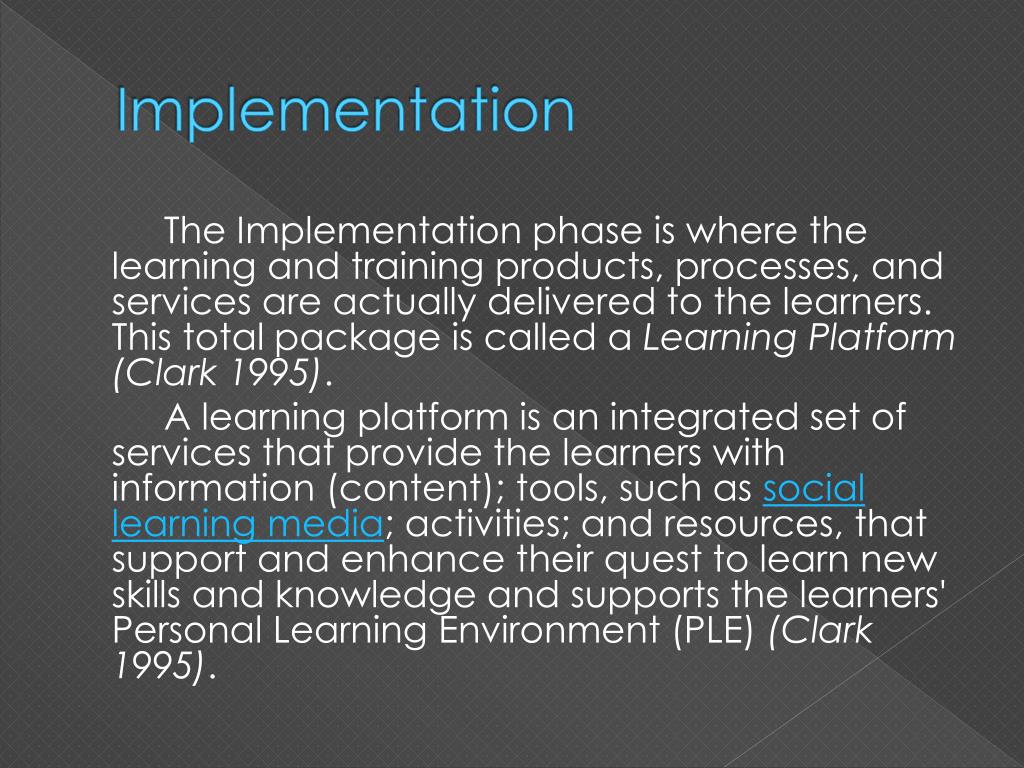 Implementation

The Implementation phase is where the learning and training products, processes, and services are actually delivered to the learners. This total package is called a Learning Platform (Clark 1995).

A learning platform is an integrated set of services that provide the learners with information (content); tools, such as social learning media; activities; and resources, that support and enhance their quest to learn new skills and knowledge and supports the learners' Personal Learning Environment (PLE) (Clark 1995).